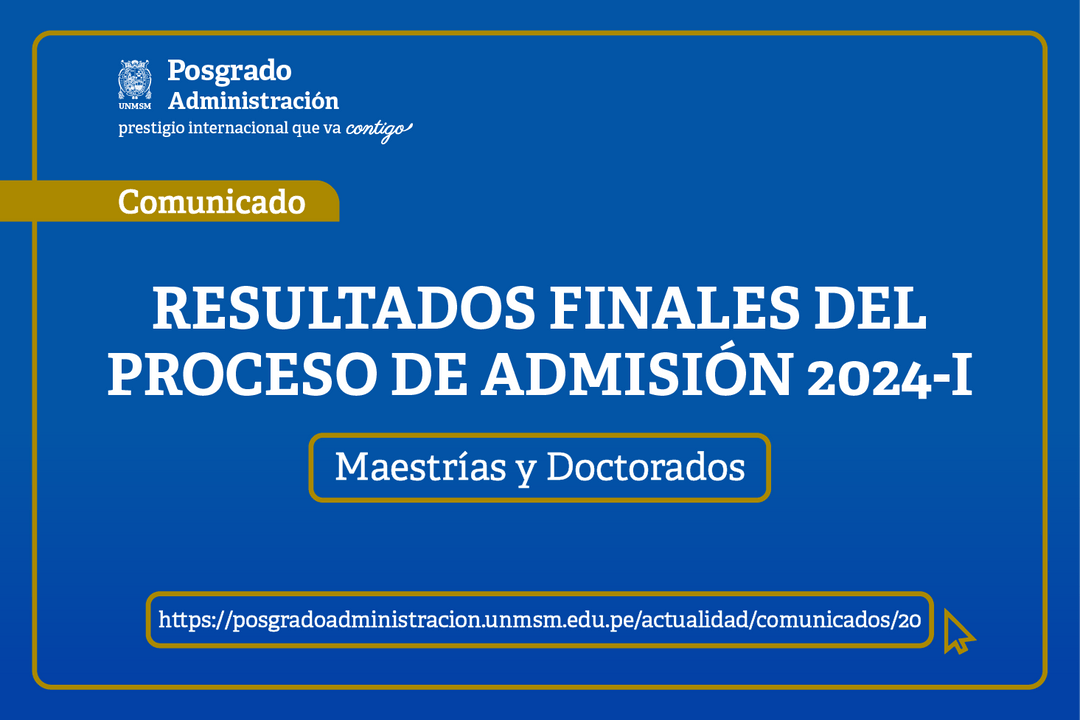 UNMSM
Posgrado
Administración
prestigio internacional que va contigo

Comunicado

RESULTADOS FINALES DEL PROCESO DE ADMISIÓN 2024-I

Maestrías y Doctorados

https://posgradoadministracion.unmsm.edu.pe/actualidad/comunicados/20